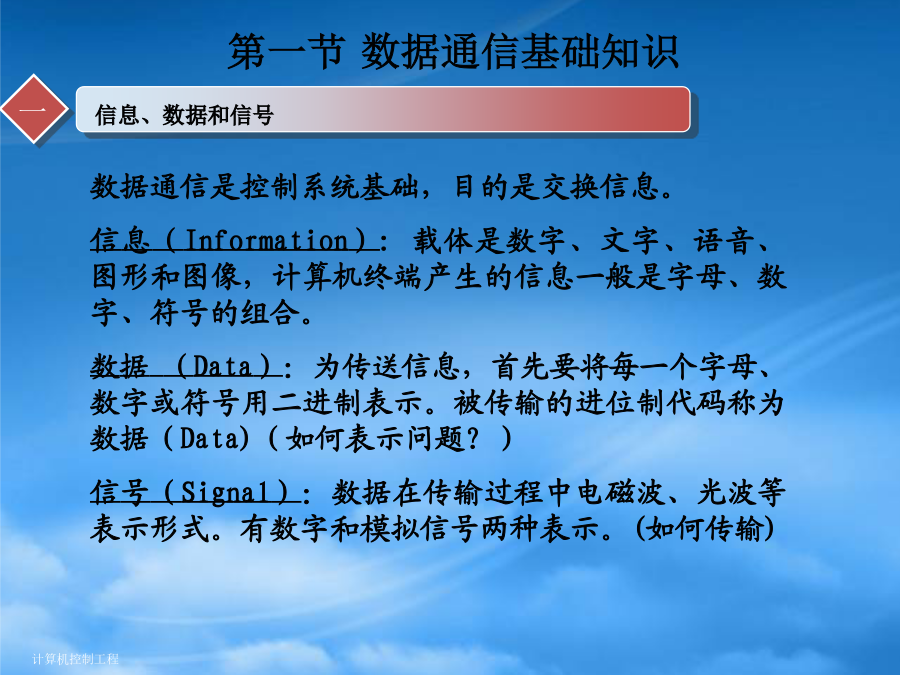 第一节 数据通信基础知识

一

信息、数据和信号

数据通信是控制系统基础，目的是交换信息。

信息（Information）：载体是数字、文字、语音、图形和图像，计算机终端产生的信息一般是字母、数字、符号的组合。

数据 （Data）：为传送信息，首先要将每一个字母、数字或符号用二进制表示。被传输的进位制代码称为数据（Data)（如何表示问题？）

信号（Signal）：数据在传输过程中电磁波、光波等表示形式。有数字和模拟信号两种表示。(如何传输)

计算机控制工程